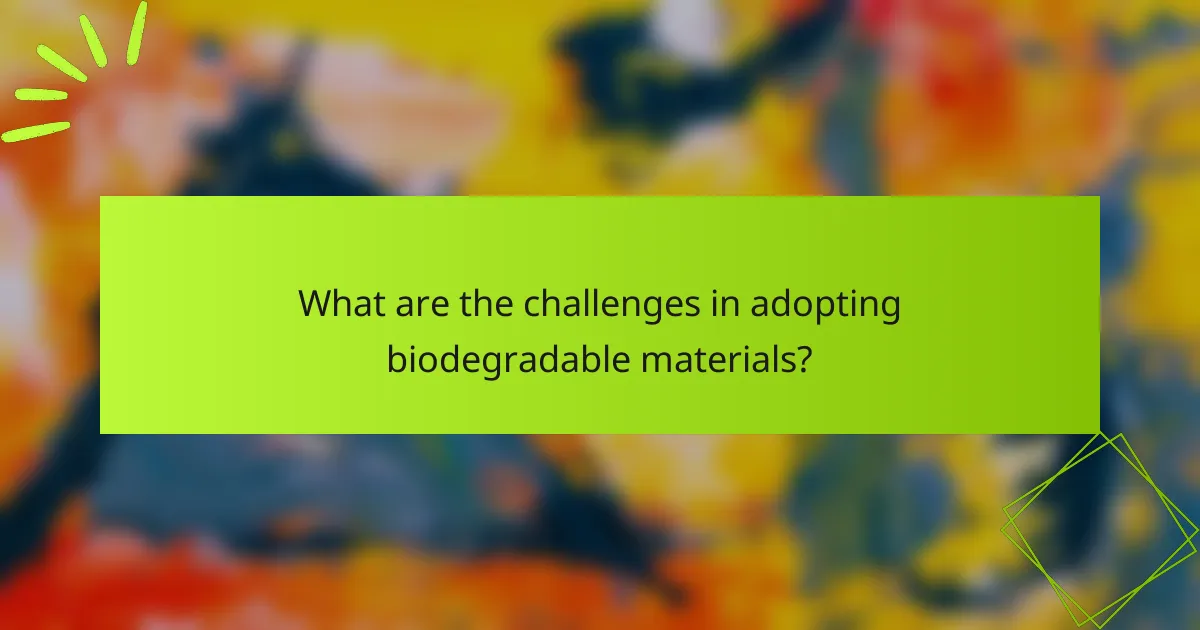 What are the challenges in adopting biodegradable materials?